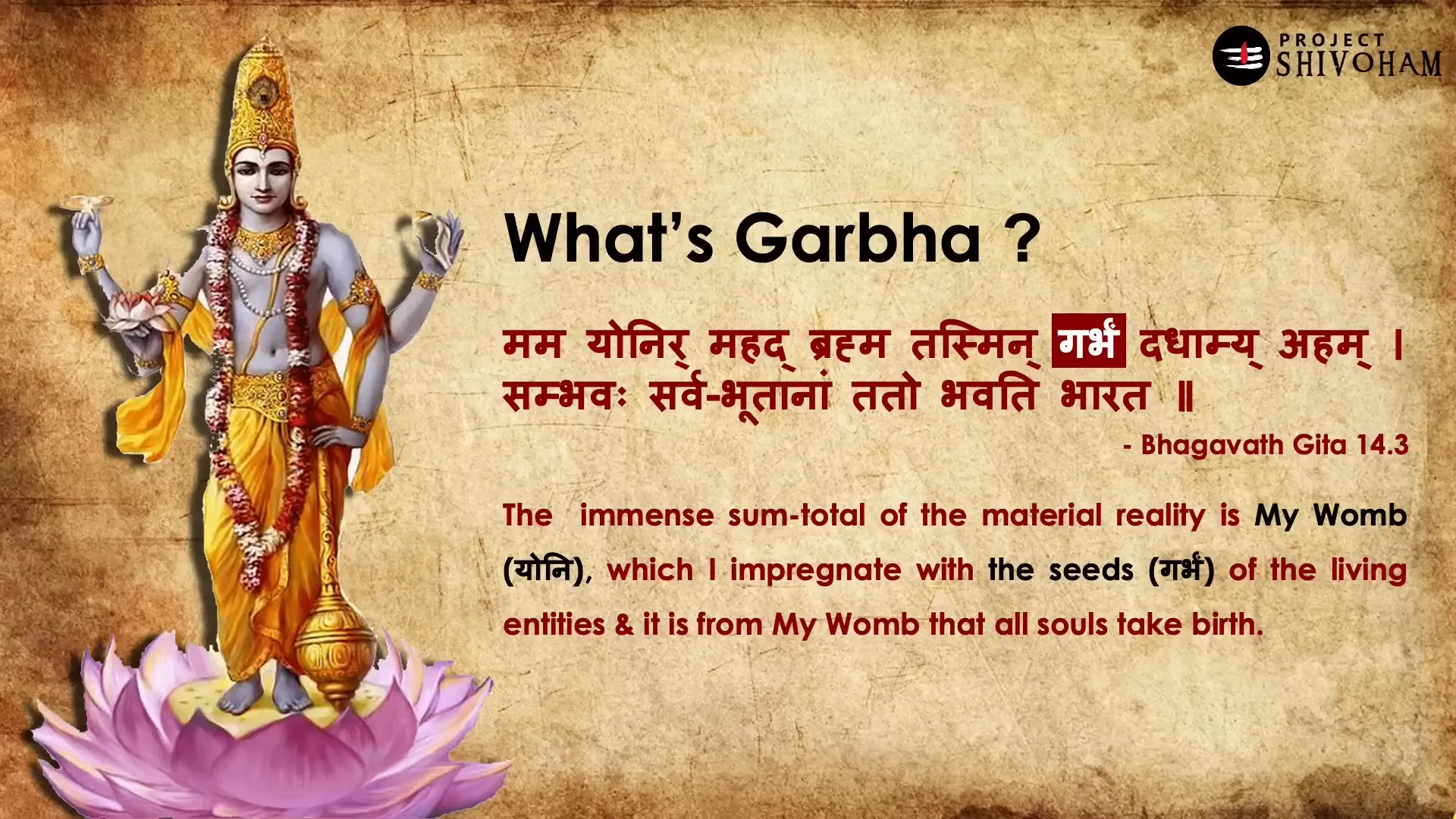 PROJECT SHIVOHAM

What's Garbha ?

मम योनिर् महद् ब्रह्म तस्मिन् गर्भं दधाम्य् अहम् ।
सम्भवः सर्व-भूतानां ततो भवति भारत ॥

- Bhagavath Gita 14.3

The immense sum-total of the material reality is My Womb (योनि), which I impregnate with the seeds (गर्भं) of the living entities & it is from My Womb that all souls take birth.